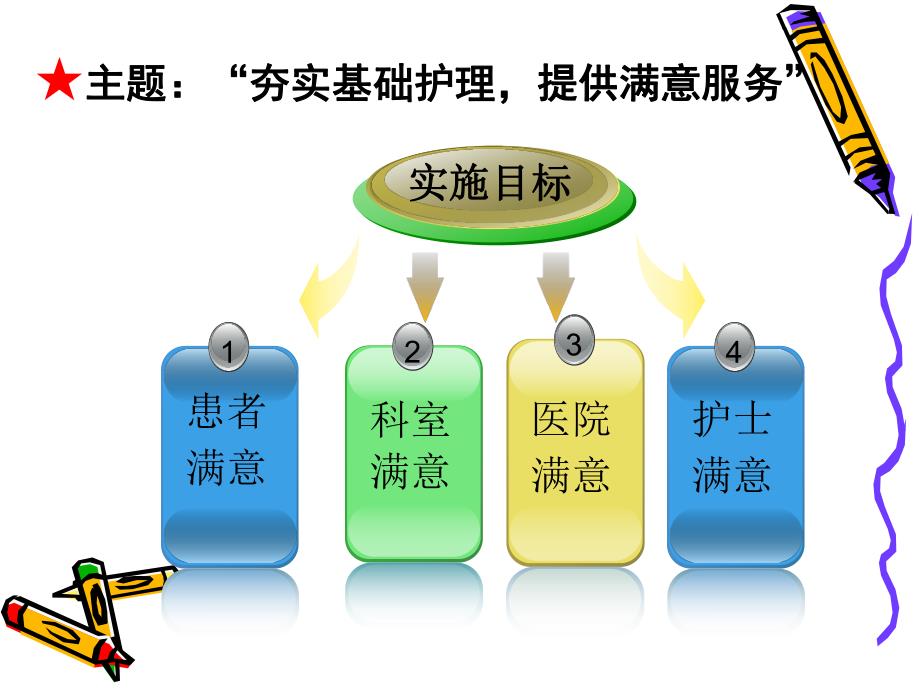 ★主题：“夯实基础护理，提供满意服务”

实施目标

1
患者满意

2
科室满意

3
医院满意

4
护士满意